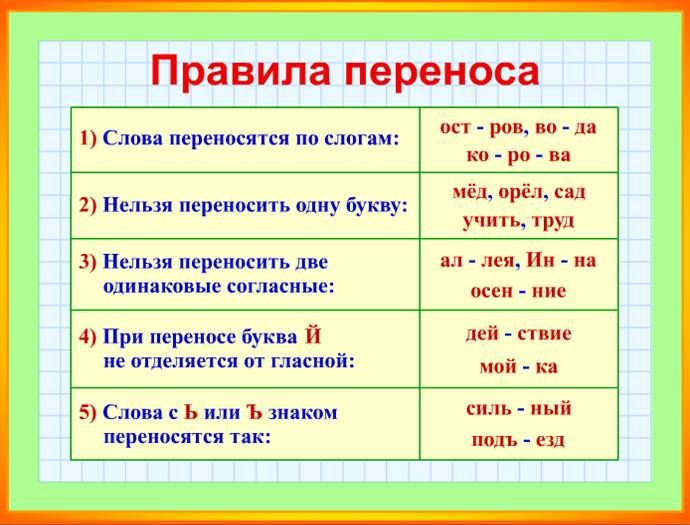 Правила переноса

| | |
|---|---|
| 1) Слова переносятся по слогам: | ост - ров, во - да ко - ро - ва |
| 2) Нельзя переносить одну букву: | мёд, орёл, сад учить, труд |
| 3) Нельзя переносить две одинаковые согласные: | ал - лея, Ин - на осен - ние |
| 4) При переносе буква Й не отделяется от гласной: | дей - ствие мой - ка |
| 5) Слова с Ь или Ъ знаком переносятся так: | силь - ный подъ - езд |